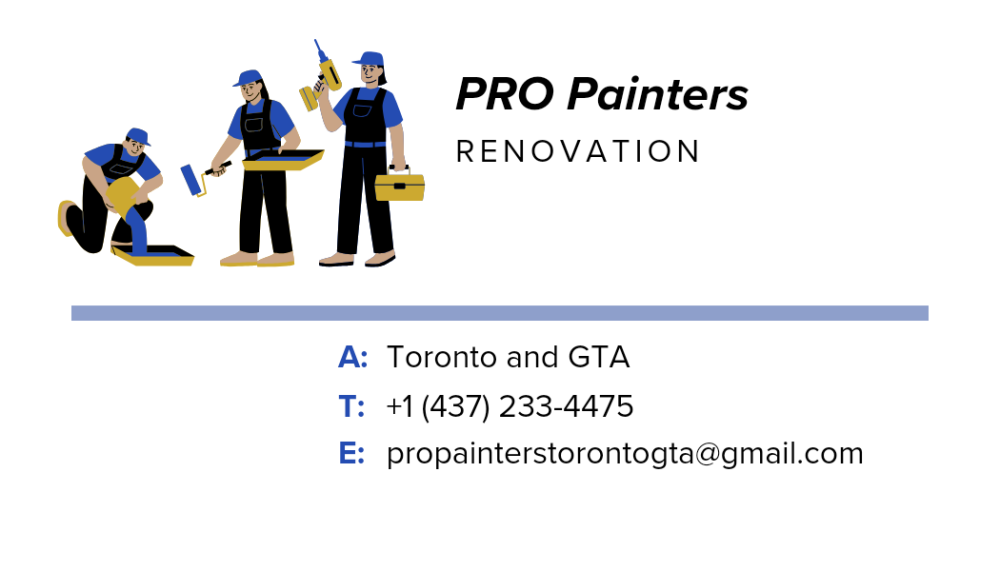 PRO Painters
RENOVATION

A: Toronto and GTA
T: +1 (437) 233-4475
E: propainterstorontogta@gmail.com